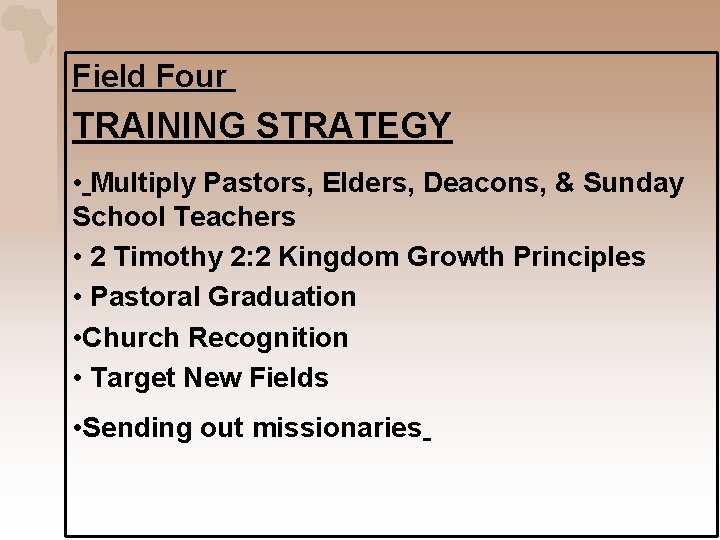 Field Four

TRAINING STRATEGY

• Multiply Pastors, Elders, Deacons, & Sunday School Teachers

• 2 Timothy 2:2 Kingdom Growth Principles

• Pastoral Graduation

•Church Recognition

• Target New Fields

•Sending out missionaries